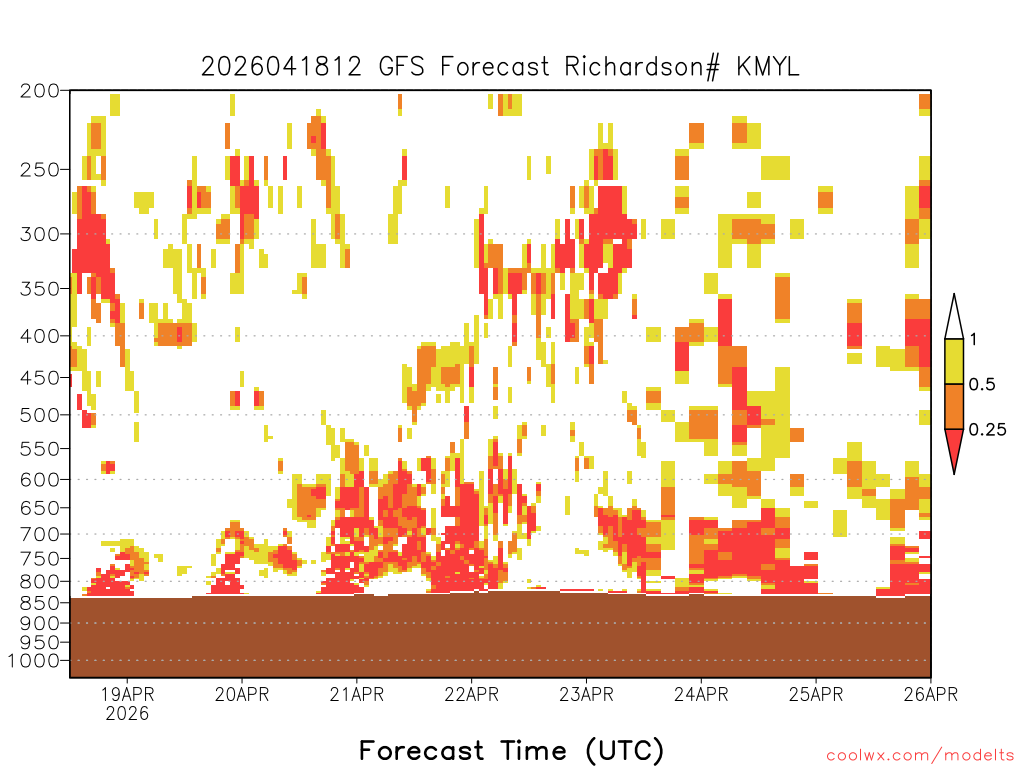 2026041812 GFS Forecast Richardson# KMYL

200
250
300
350
400
450
500
550
600
650
700
750
800
850
900
950
1000

1
0.5
0.25

19APR
2026
20APR
21APR
22APR
23APR
24APR
25APR
26APR

Forecast Time (UTC)

coolwx.com/modelts